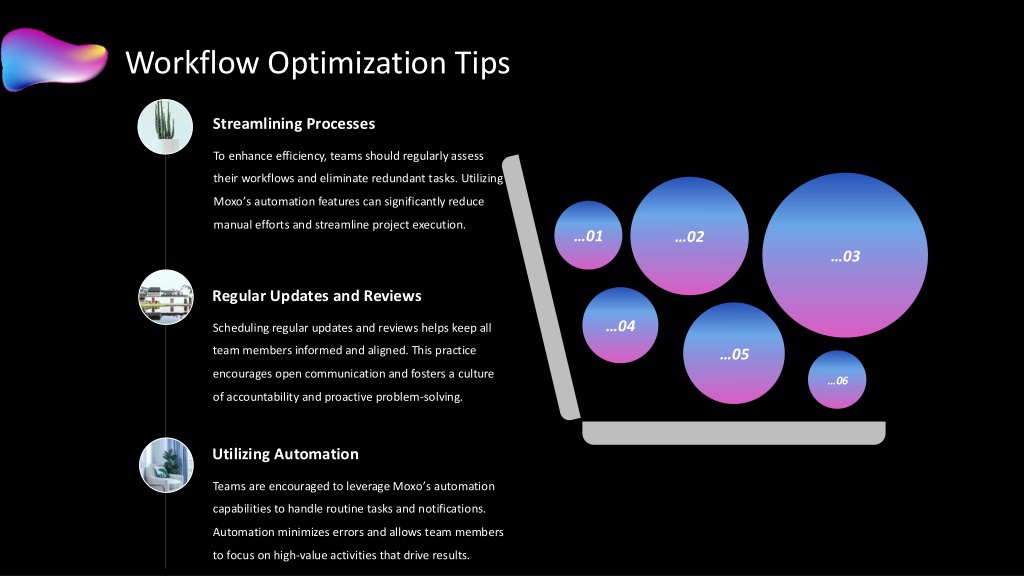 Workflow Optimization Tips

Streamlining Processes

To enhance efficiency, teams should regularly assess their workflows and eliminate redundant tasks. Utilizing Moxo's automation features can significantly reduce manual efforts and streamline project execution.

Regular Updates and Reviews

Scheduling regular updates and reviews helps keep all team members informed and aligned. This practice encourages open communication and fosters a culture of accountability and proactive problem-solving.

Utilizing Automation

Teams are encouraged to leverage Moxo's automation capabilities to handle routine tasks and notifications. Automation minimizes errors and allows team members to focus on high-value activities that drive results.

...01

...02

...03

...04

...05

...06